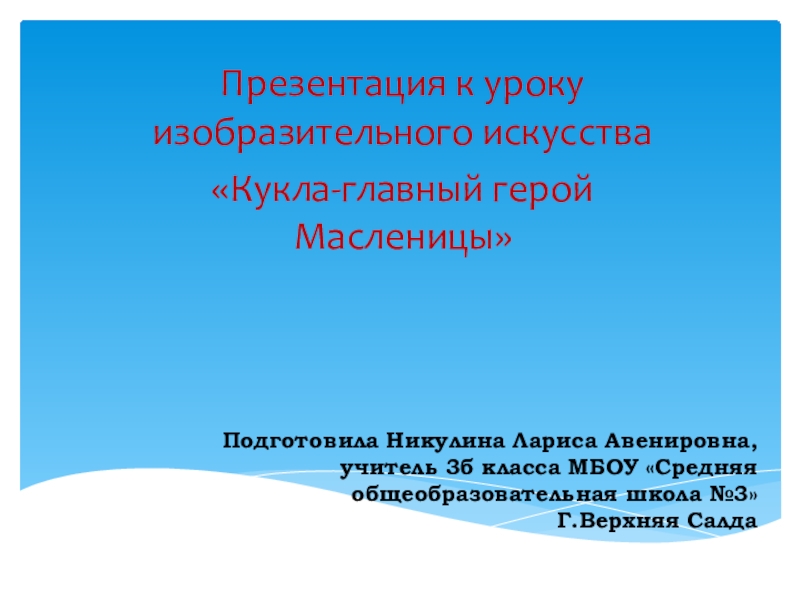 Презентация к уроку изобразительного искусства «Кукла-главный герой Масленицы»

Подготовила Никулина Лариса Авенировна, учитель 3б класса МБОУ «Средняя общеобразовательная школа №3» Г.Верхняя Салда